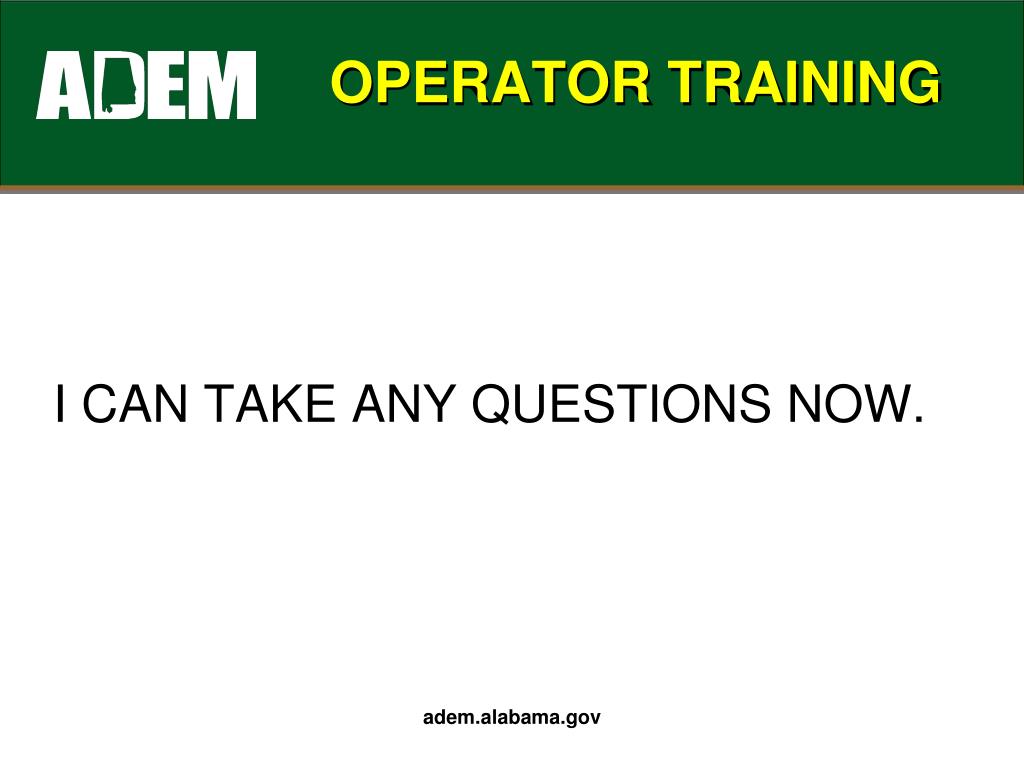 ADEM

OPERATOR TRAINING

I CAN TAKE ANY QUESTIONS NOW.

adem.alabama.gov